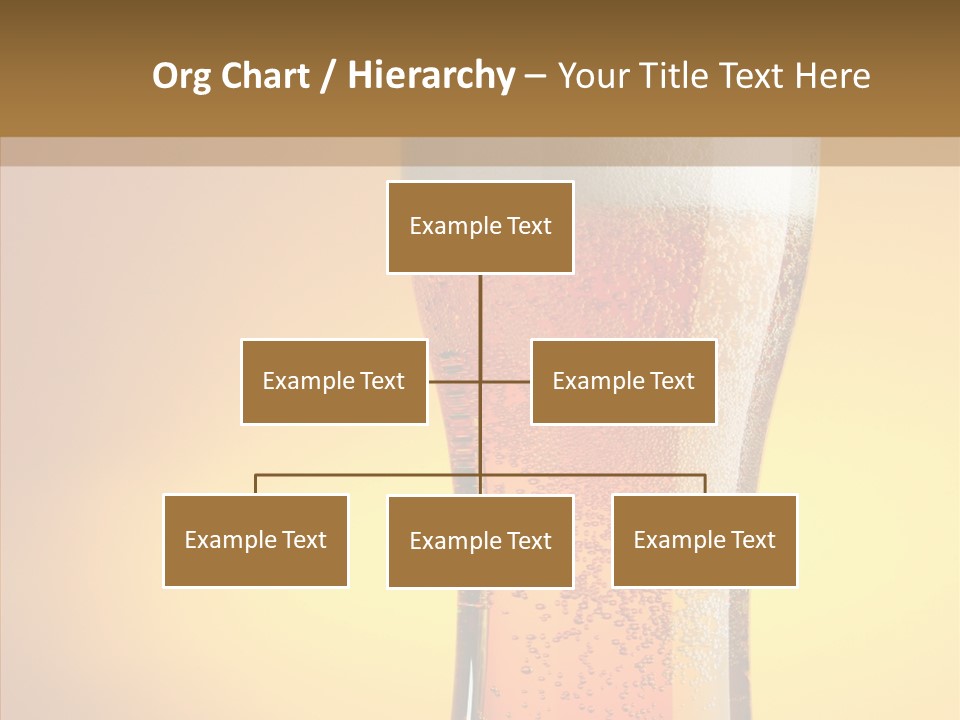 Org Chart / Hierarchy – Your Title Text Here

Example Text

Example Text

Example Text

Example Text

Example Text

Example Text